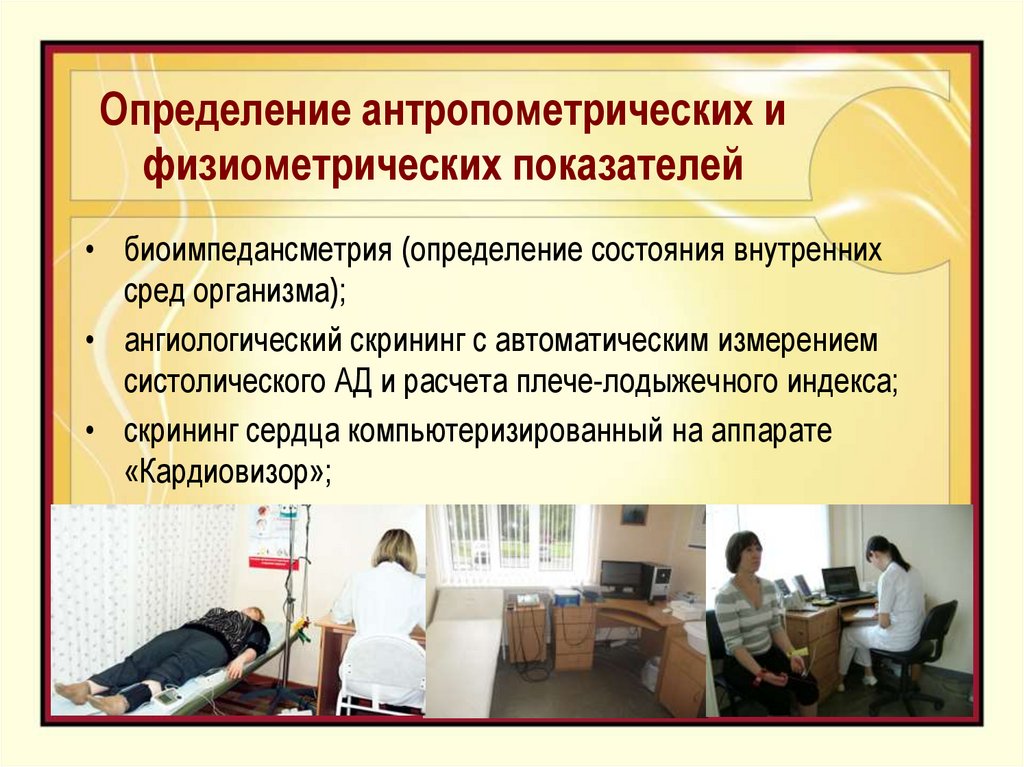 Определение антропометрических и физиометрических показателей

• биоимпедансметрия (определение состояния внутренних сред организма);
• ангиологический скрининг с автоматическим измерением систолического АД и расчета плече-лодыжечного индекса;
• скрининг сердца компьютеризированный на аппарате «Кардиовизор»;